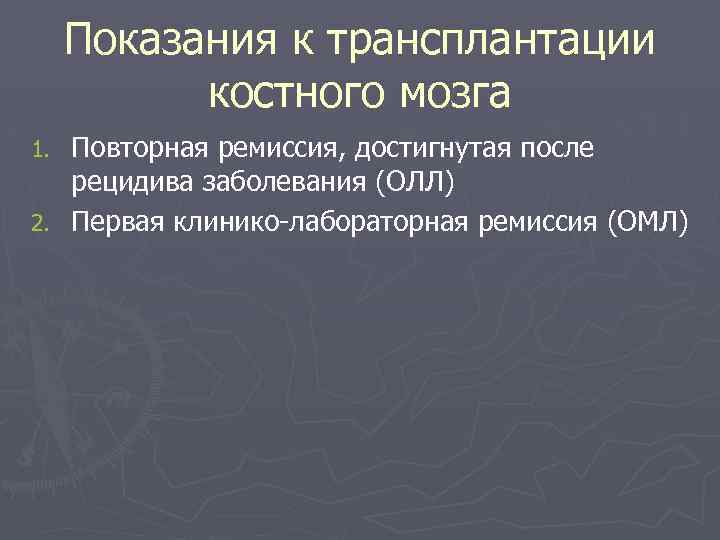 Показания к трансплантации костного мозга

1. Повторная ремиссия, достигнутая после рецидива заболевания (ОЛЛ)
2. Первая клинико-лабораторная ремиссия (ОМЛ)